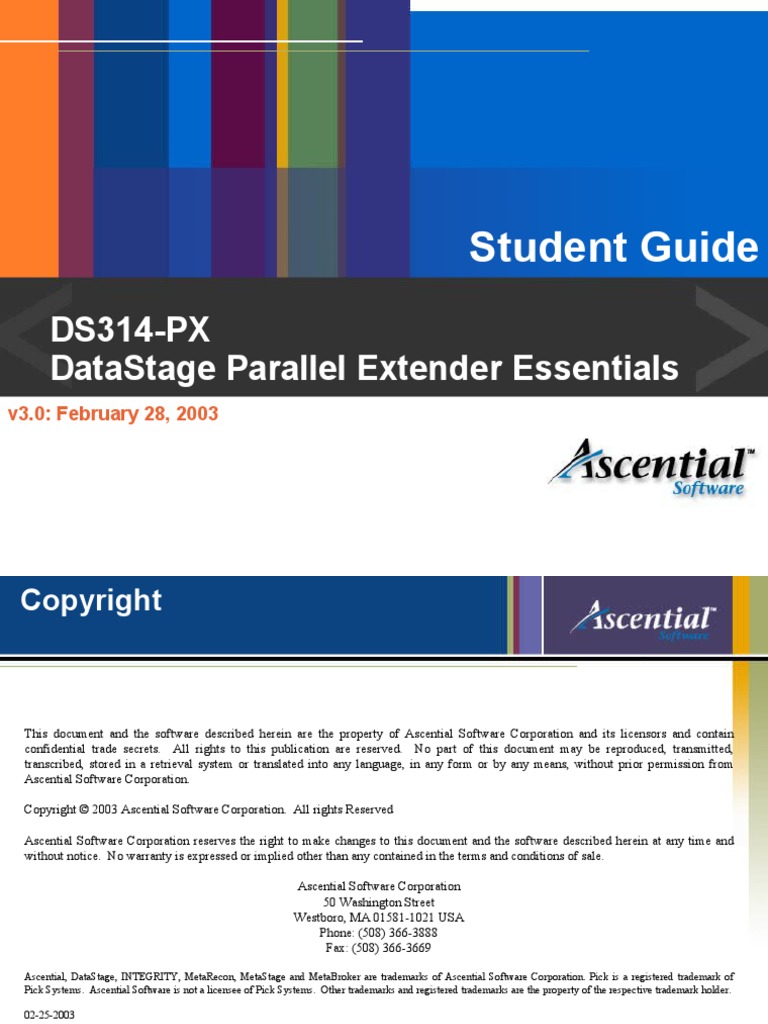 Student Guide

DS314-PX
DataStage Parallel Extender Essentials

v3.0: February 28, 2003

Ascential™ Software

Copyright

Ascential™ Software

This document and the software described herein are the property of Ascential Software Corporation and its licensors and contain confidential trade secrets. All rights to this publication are reserved. No part of this document may be reproduced, transmitted, transcribed, stored in a retrieval system or translated into any language, in any form or by any means, without prior permission from Ascential Software Corporation.

Copyright © 2003 Ascential Software Corporation. All rights Reserved

Ascential Software Corporation reserves the right to make changes to this document and the software described herein at any time and without notice. No warranty is expressed or implied other than any contained in the terms and conditions of sale.

Ascential Software Corporation
50 Washington Street
Westboro, MA 01581-1021 USA
Phone: (508) 366-3888
Fax: (508) 366-3669

Ascential, DataStage, INTEGRITY, MetaRecon, MetaStage and MetaBroker are trademarks of Ascential Software Corporation. Pick is a registered trademark of Pick Systems. Ascential Software is not a licensee of Pick Systems. Other trademarks and registered trademarks are the property of the respective trademark holder.

02-25-2003